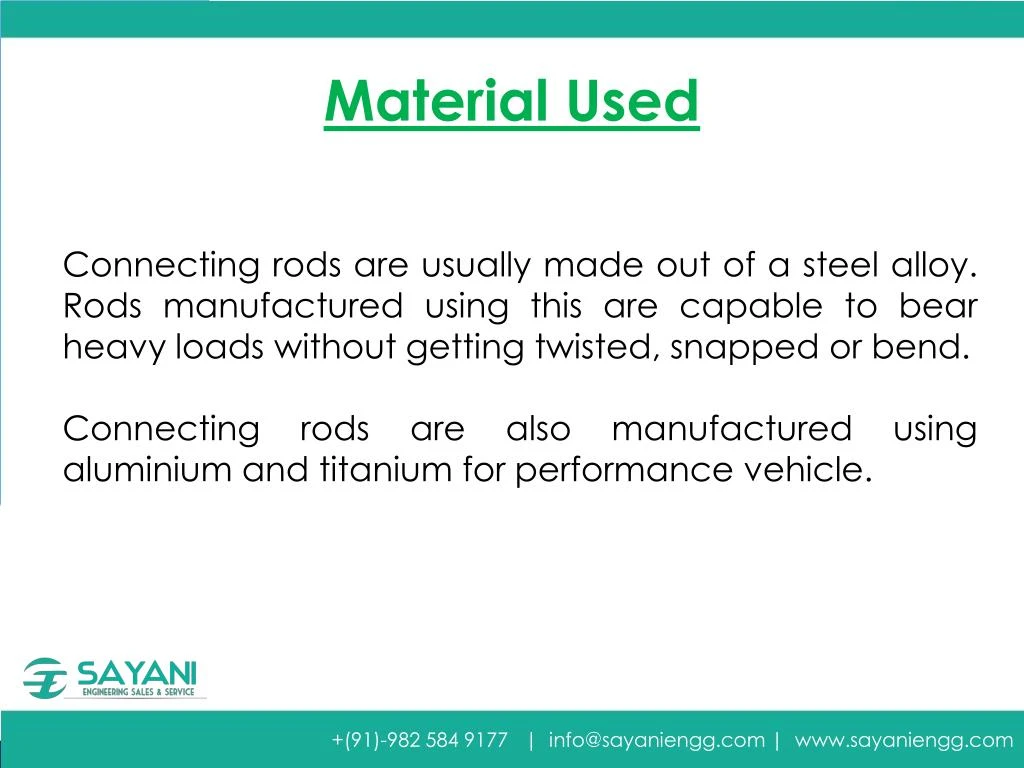 Material Used

Connecting rods are usually made out of a steel alloy. Rods manufactured using this are capable to bear heavy loads without getting twisted, snapped or bend.

Connecting rods are also manufactured using aluminium and titanium for performance vehicle.

SAYANI
ENGINEERING SALES & SERVICE

+(91)-982 584 9177 | info@sayaniengg.com | www.sayaniengg.com